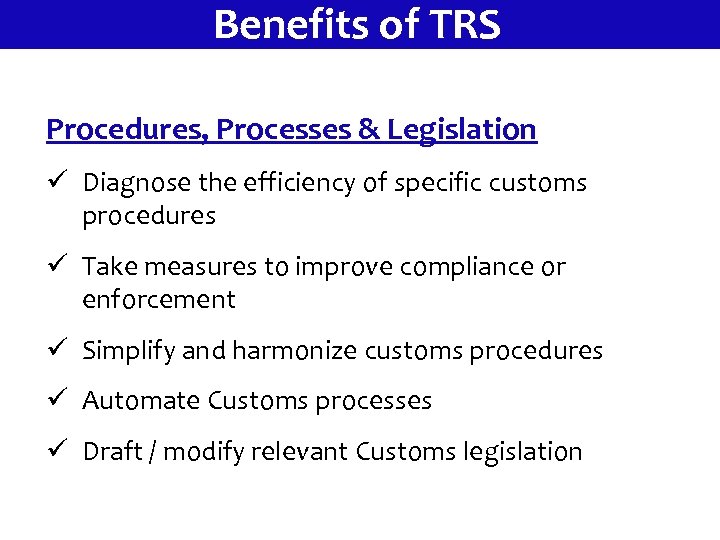 Benefits of TRS

Procedures, Processes & Legislation

✓ Diagnose the efficiency of specific customs procedures

✓ Take measures to improve compliance or enforcement

✓ Simplify and harmonize customs procedures

✓ Automate Customs processes

✓ Draft / modify relevant Customs legislation